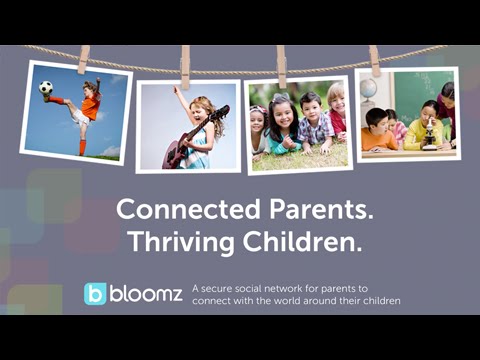 Connected Parents.
Thriving Children.

b bloomz

A secure social network for parents to connect with the world around their children